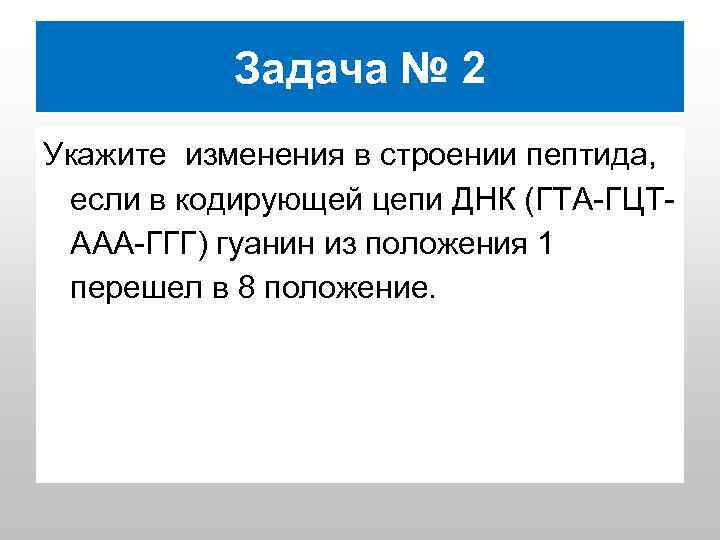 Задача № 2

Укажите изменения в строении пептида, если в кодирующей цепи ДНК (ГТА-ГЦТ-ААА-ГГГ) гуанин из положения 1 перешел в 8 положение.